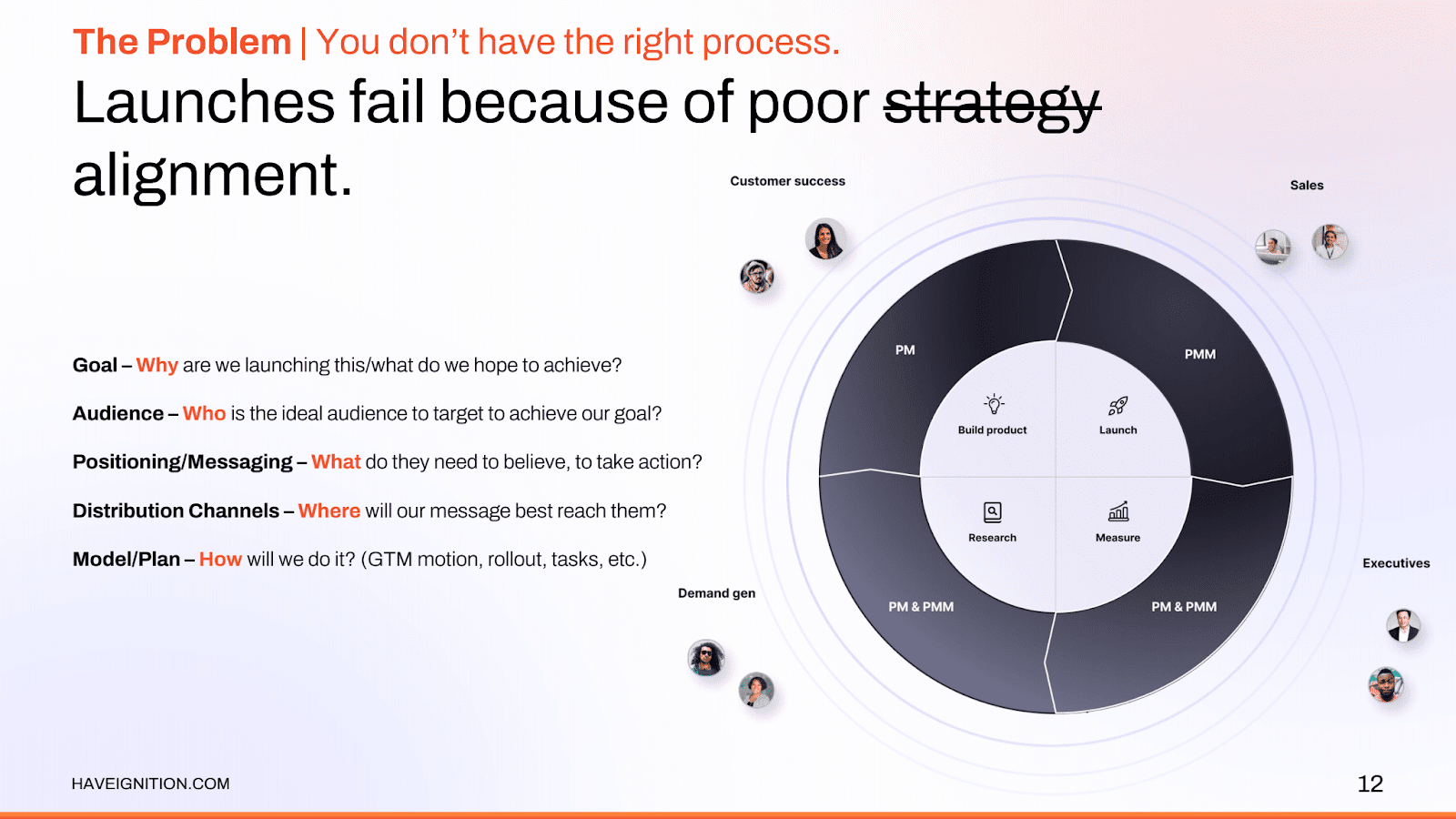 The Problem | You don't have the right process.

Launches fail because of poor ~~strategy~~ alignment.

Goal – Why are we launching this/what do we hope to achieve?

Audience – Who is the ideal audience to target to achieve our goal?

Positioning/Messaging – What do they need to believe, to take action?

Distribution Channels – Where will our message best reach them?

Model/Plan – How will we do it? (GTM motion, rollout, tasks, etc.)

Customer success

Sales

PM

PMM

Build product

Launch

Research

Measure

PM & PMM

PM & PMM

Demand gen

Executives

HAVEIGNITION.COM

12